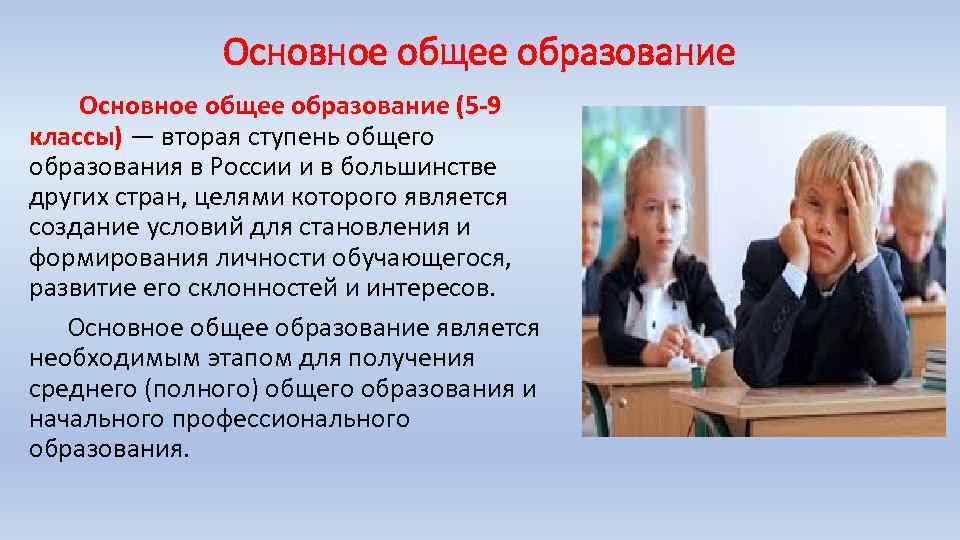 Основное общее образование

Основное общее образование (5-9 классы) — вторая ступень общего образования в России и в большинстве других стран, целями которого является создание условий для становления и формирования личности обучающегося, развитие его склонностей и интересов.

Основное общее образование является необходимым этапом для получения среднего (полного) общего образования и начального профессионального образования.